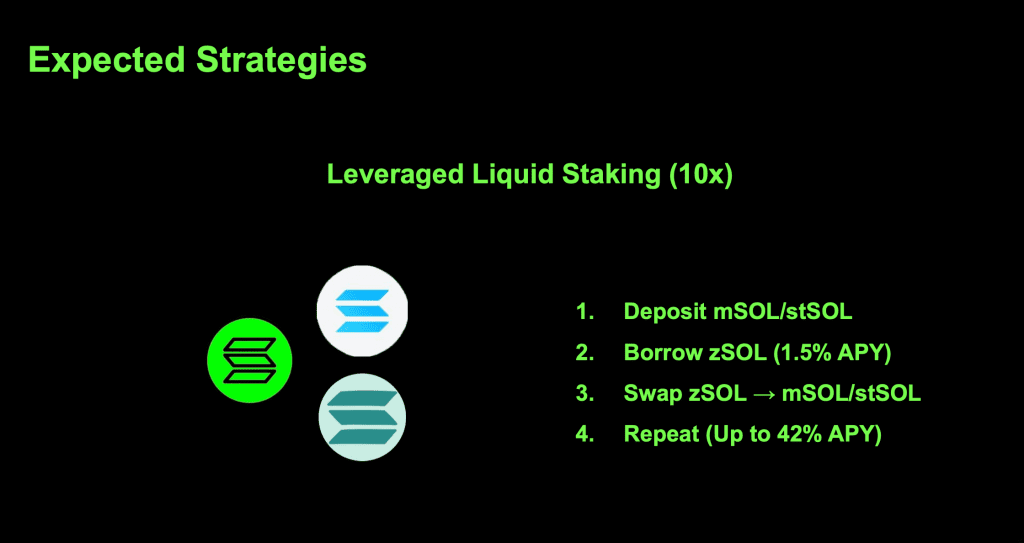 Expected Strategies

Leveraged Liquid Staking (10x)

1. Deposit mSOL/stSOL
2. Borrow zSOL (1.5% APY)
3. Swap zSOL → mSOL/stSOL
4. Repeat (Up to 42% APY)